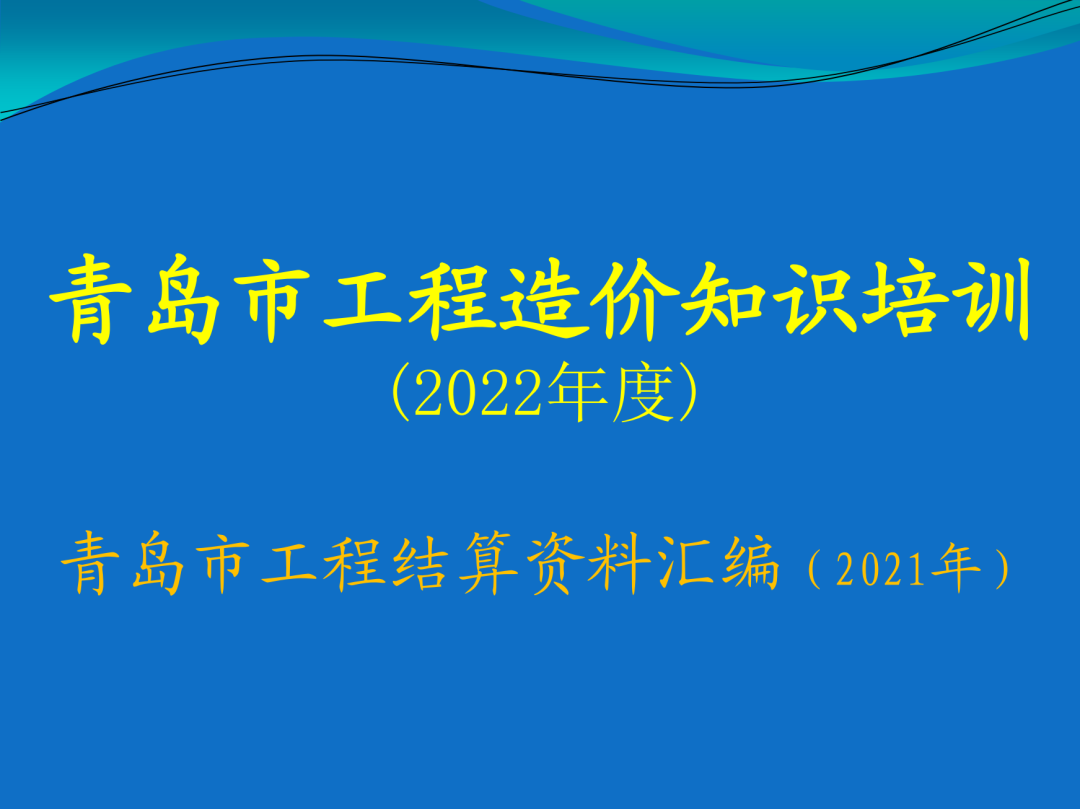 青岛市工程造价知识培训
(2022年度)

青岛市工程结算资料汇编（2021年）